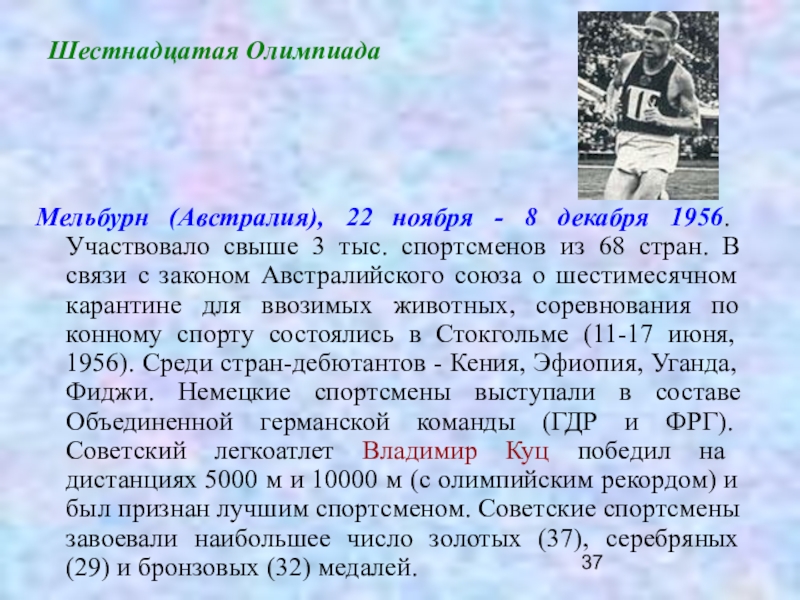 Шестнадцатая Олимпиада

Мельбурн (Австралия), 22 ноября - 8 декабря 1956. Участвовало свыше 3 тыс. спортсменов из 68 стран. В связи с законом Австралийского союза о шестимесячном карантине для ввозимых животных, соревнования по конному спорту состоялись в Стокгольме (11-17 июня, 1956). Среди стран-дебютантов - Кения, Эфиопия, Уганда, Фиджи. Немецкие спортсмены выступали в составе Объединенной германской команды (ГДР и ФРГ). Советский легкоатлет Владимир Куц победил на дистанциях 5000 м и 10000 м (с олимпийским рекордом) и был признан лучшим спортсменом. Советские спортсмены завоевали наибольшее число золотых (37), серебряных (29) и бронзовых (32) медалей.

37